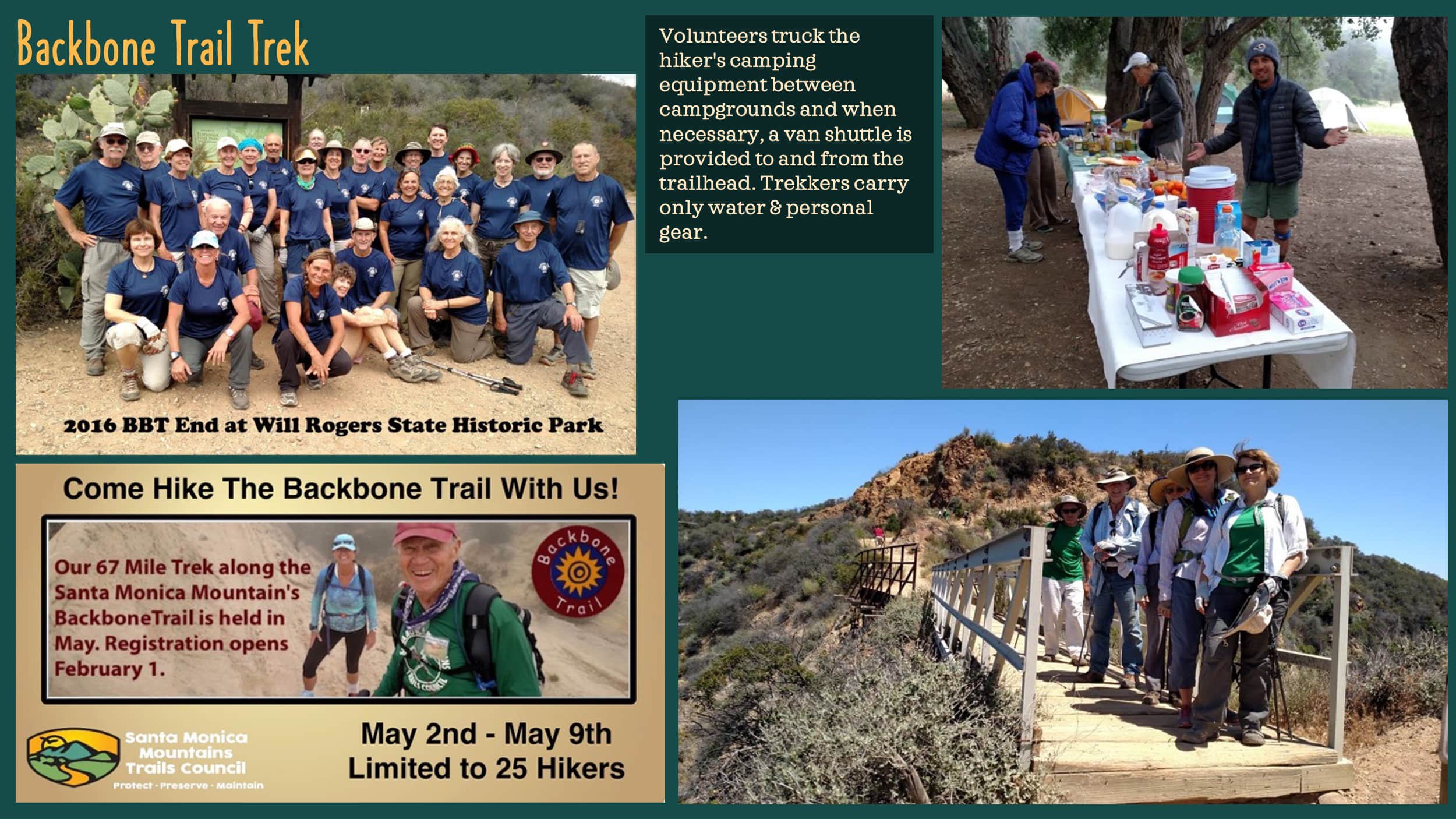 Backbone Trail Trek

2016 BBT End at Will Rogers State Historic Park

Volunteers truck the hiker's camping equipment between campgrounds and when necessary, a van shuttle is provided to and from the trailhead. Trekkers carry only water & personal gear.

Come Hike The Backbone Trail With Us!

Our 67 Mile Trek along the Santa Monica Mountain's BackboneTrail is held in May. Registration opens February 1.

Backbone Trail

Santa Monica Mountains Trails Council
Protect · Preserve · Maintain

May 2nd - May 9th
Limited to 25 Hikers